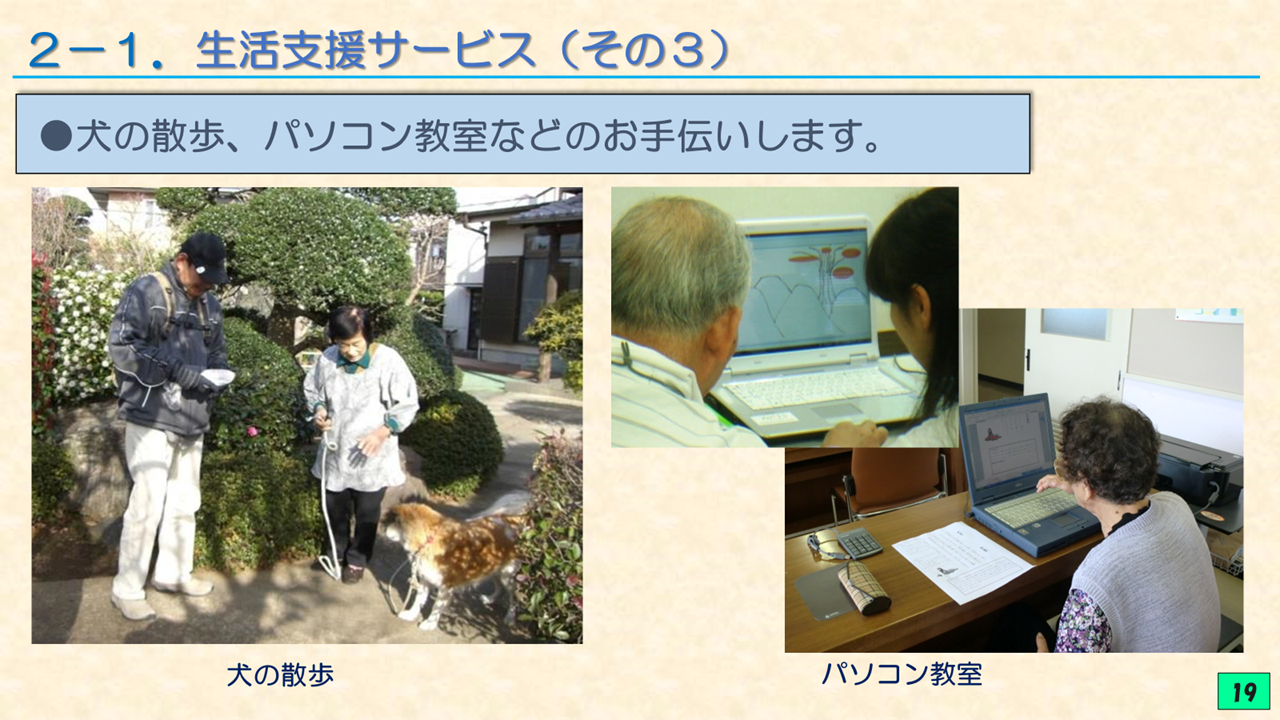 ２－１．生活支援サービス（その３）

●犬の散歩、パソコン教室などのお手伝いします。

犬の散歩

パソコン教室

19